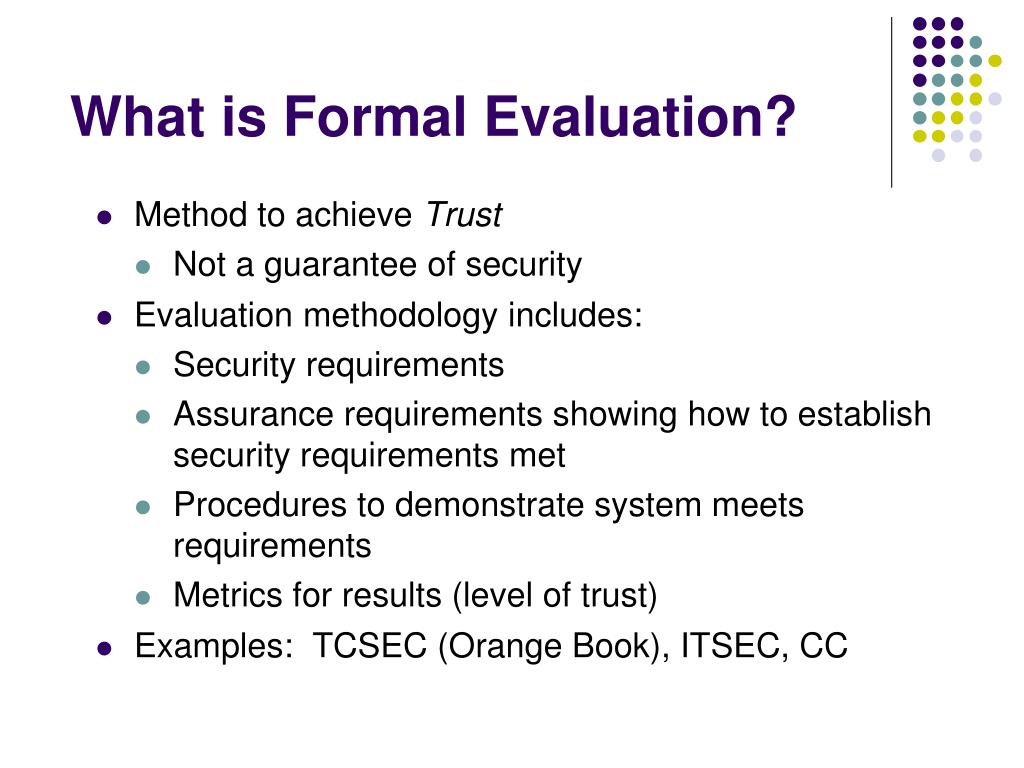 What is Formal Evaluation?

- Method to achieve Trust
  - Not a guarantee of security
- Evaluation methodology includes:
  - Security requirements
  - Assurance requirements showing how to establish security requirements met
  - Procedures to demonstrate system meets requirements
  - Metrics for results (level of trust)
- Examples: TCSEC (Orange Book), ITSEC, CC